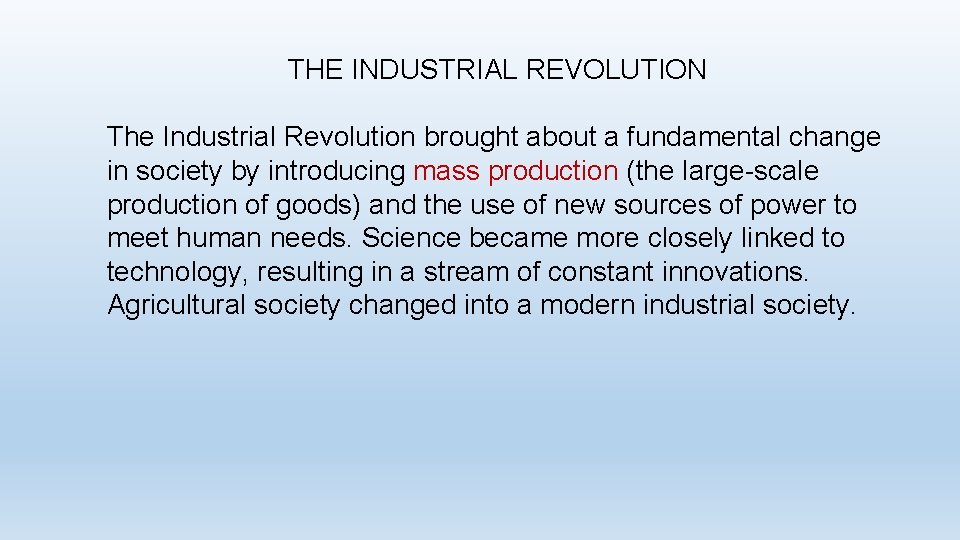 THE INDUSTRIAL REVOLUTION

The Industrial Revolution brought about a fundamental change in society by introducing mass production (the large-scale production of goods) and the use of new sources of power to meet human needs. Science became more closely linked to technology, resulting in a stream of constant innovations. Agricultural society changed into a modern industrial society.